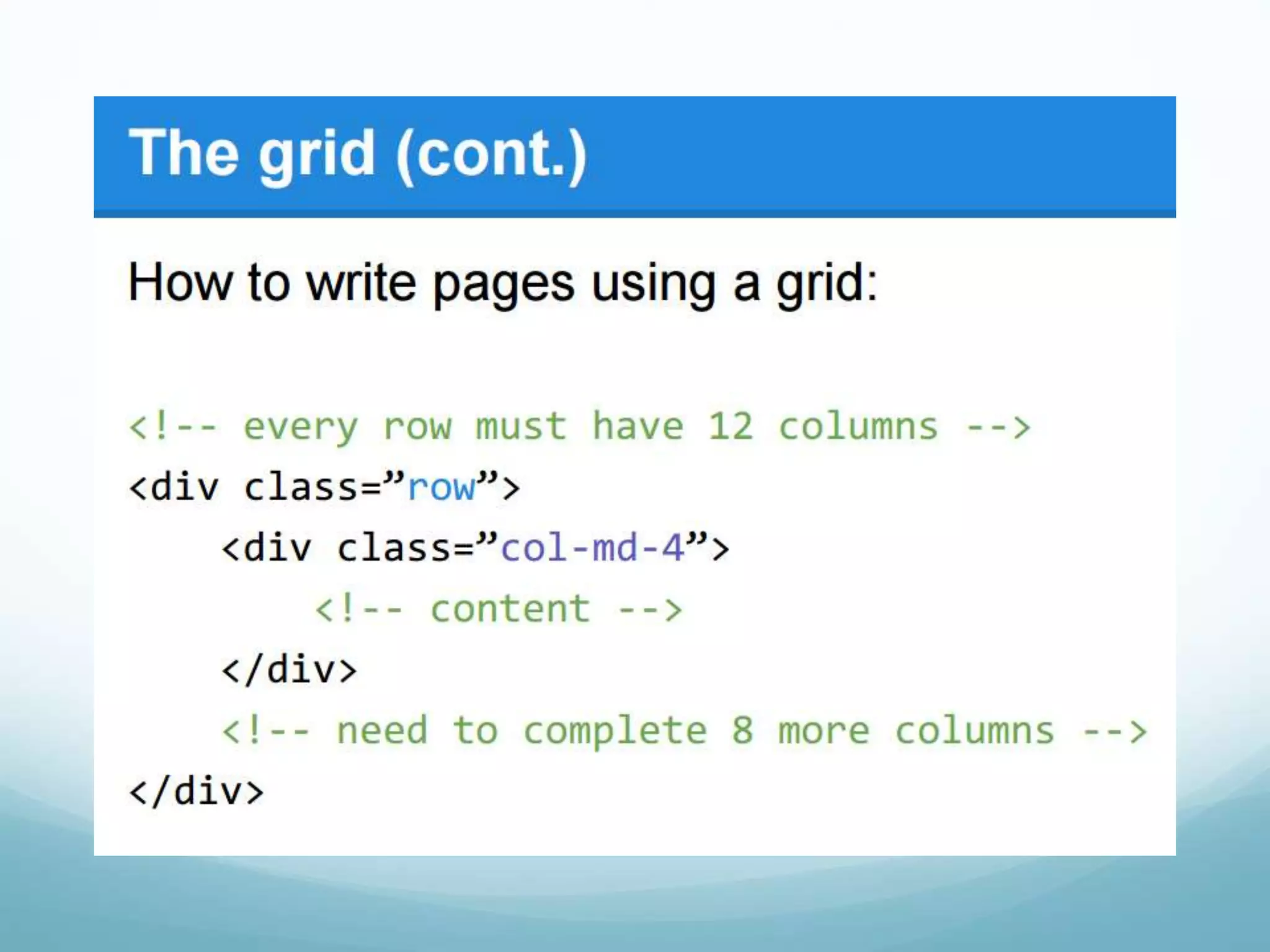 The grid (cont.)

How to write pages using a grid:

<!-- every row must have 12 columns -->
<div class=”row”>
<div class=”col-md-4”>
<!-- content -->
</div>
<!-- need to complete 8 more columns -->
</div>